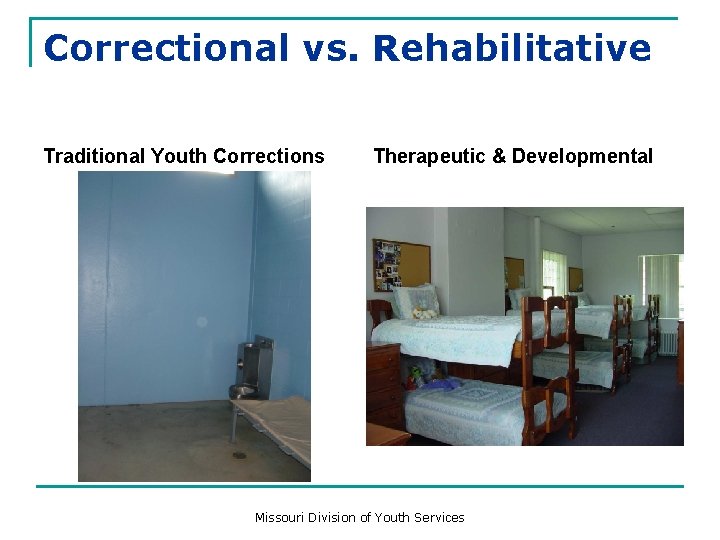 Correctional vs. Rehabilitative

Traditional Youth Corrections

Therapeutic & Developmental

Missouri Division of Youth Services